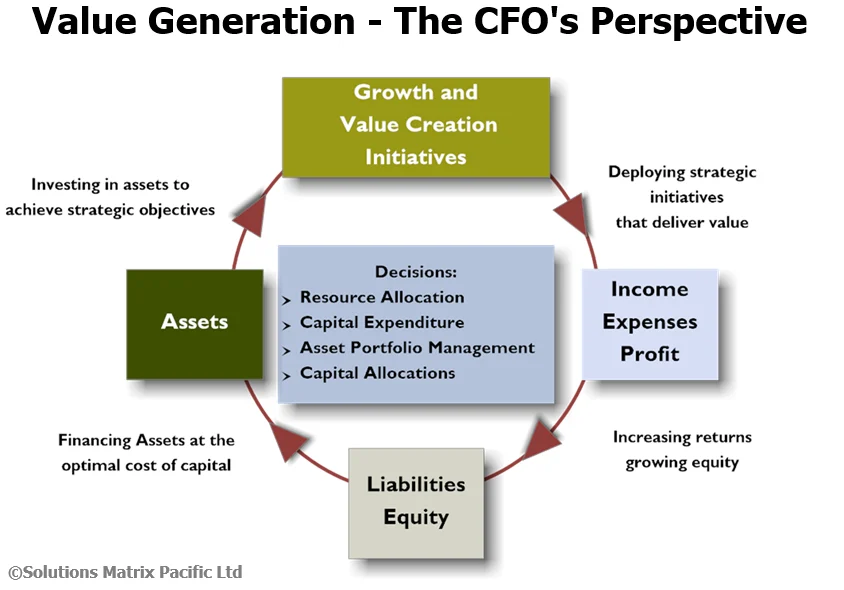 Value Generation - The CFO's Perspective

Growth and Value Creation Initiatives

Investing in assets to achieve strategic objectives

Deploying strategic initiatives that deliver value

Assets

Decisions:
➤ Resource Allocation
➤ Capital Expenditure
➤ Asset Portfolio Management
➤ Capital Allocations

Income
Expenses
Profit

Financing Assets at the optimal cost of capital

Increasing returns growing equity

Liabilities
Equity

©Solutions Matrix Pacific Ltd